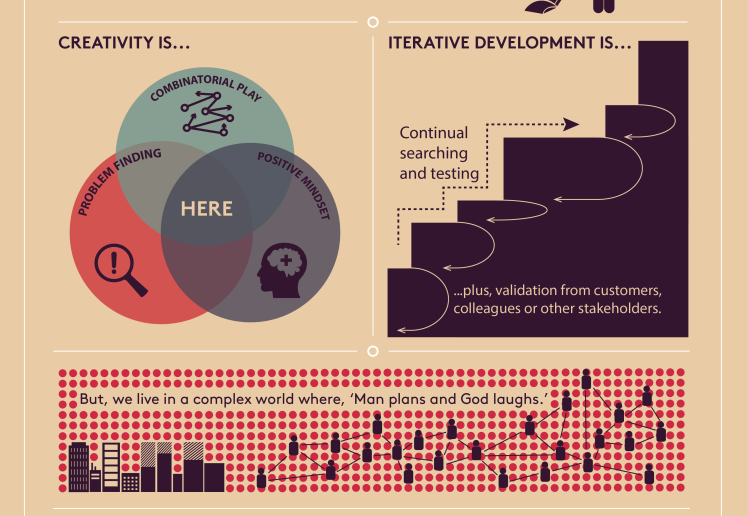 CREATIVITY IS...

COMBINATORIAL PLAY

PROBLEM FINDING

POSITIVE MINDSET

HERE

ITERATIVE DEVELOPMENT IS...

Continual searching and testing

...plus, validation from customers, colleagues or other stakeholders.

But, we live in a complex world where, 'Man plans and God laughs.'